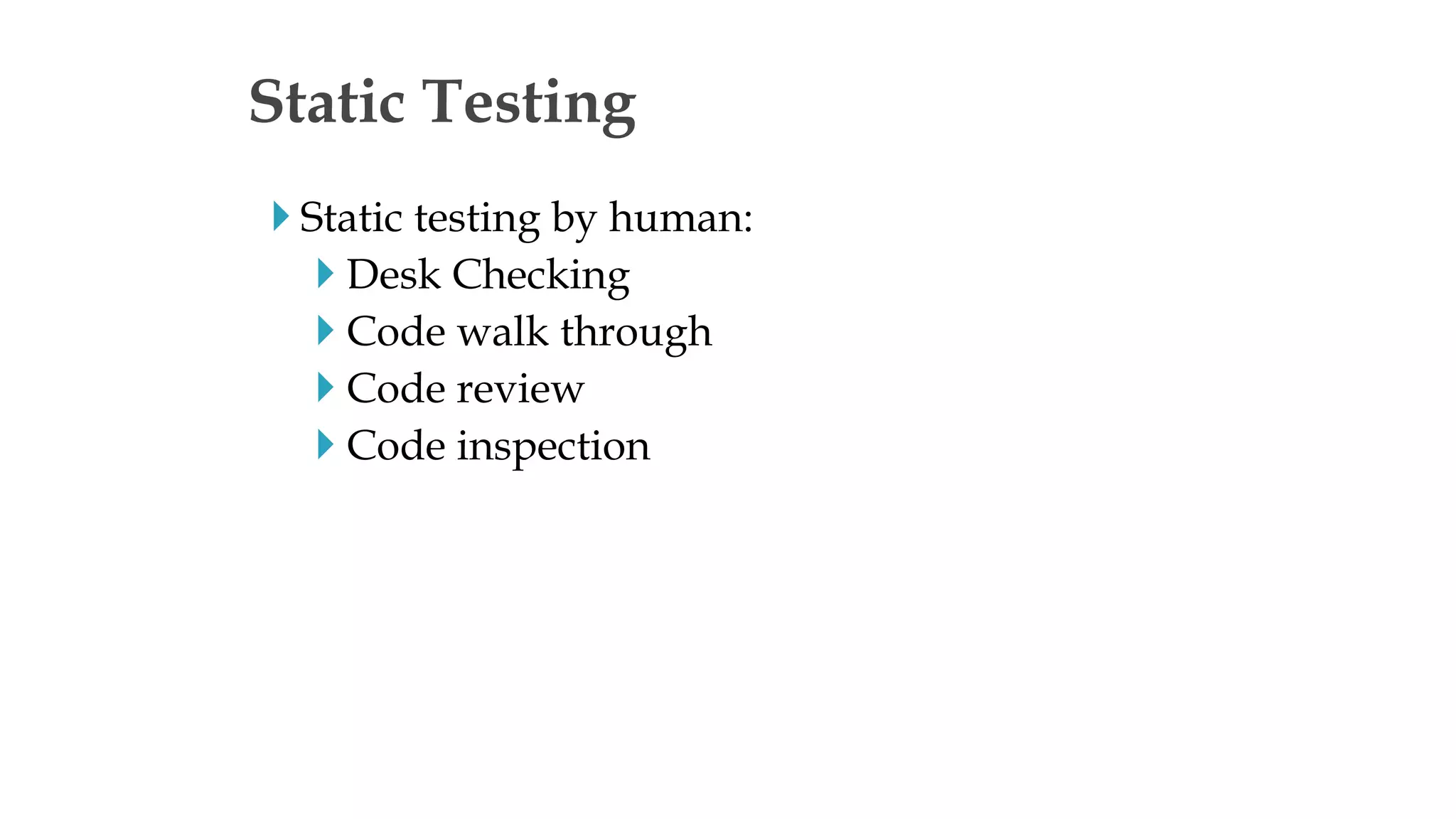 Static Testing

Static testing by human:
Desk Checking
Code walk through
Code review
Code inspection